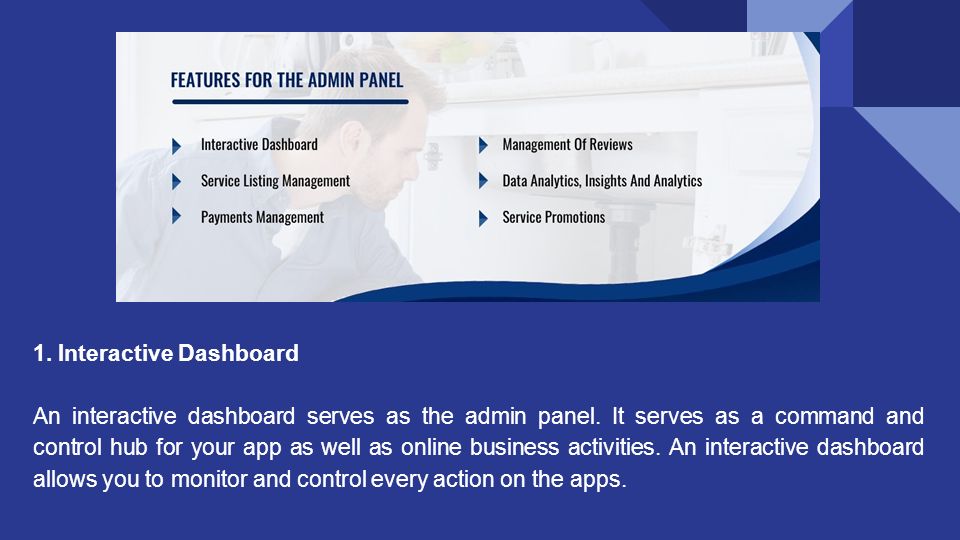 FEATURES FOR THE ADMIN PANEL

Interactive Dashboard

Service Listing Management

Payments Management

Management Of Reviews

Data Analytics, Insights And Analytics

Service Promotions

1. Interactive Dashboard

An interactive dashboard serves as the admin panel. It serves as a command and control hub for your app as well as online business activities. An interactive dashboard allows you to monitor and control every action on the apps.